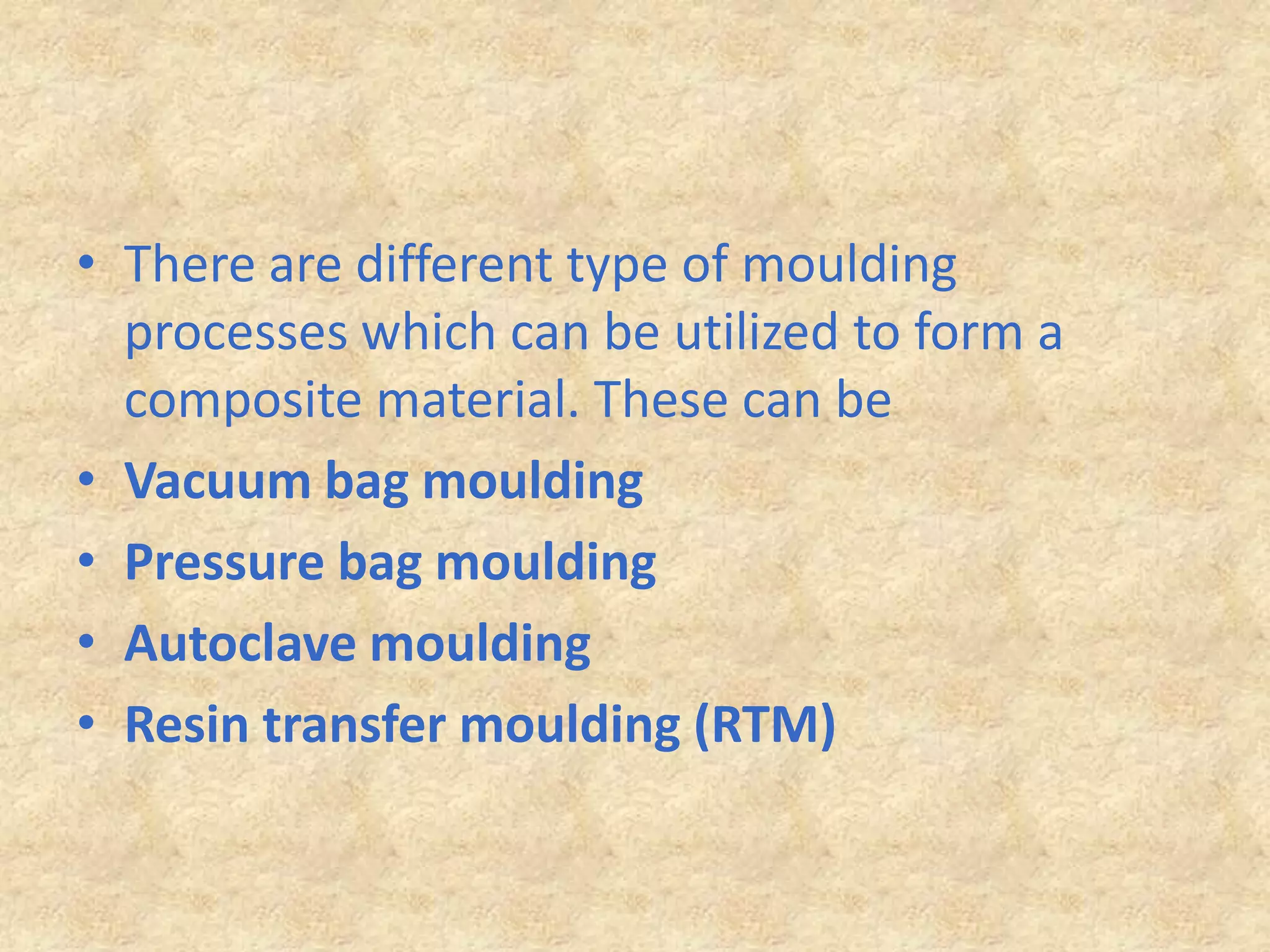 • There are different type of moulding processes which can be utilized to form a composite material. These can be
• Vacuum bag moulding
• Pressure bag moulding
• Autoclave moulding
• Resin transfer moulding (RTM)